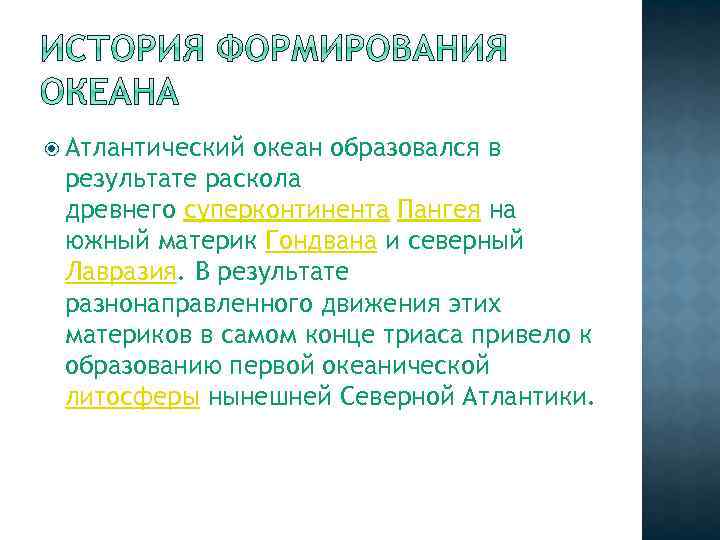 ИСТОРИЯ ФОРМИРОВАНИЯ ОКЕАНА

Атлантический океан образовался в результате раскола древнего суперконтинента Пангея на южный материк Гондвана и северный Лавразия. В результате разнонаправленного движения этих материков в самом конце триаса привело к образованию первой океанической литосферы нынешней Северной Атлантики.